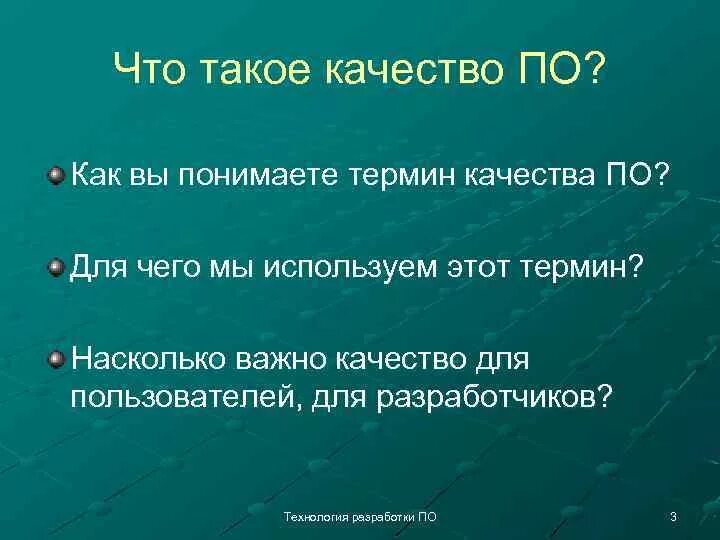 Что такое качество ПО?

Как вы понимаете термин качества ПО?

Для чего мы используем этот термин?

Насколько важно качество для пользователей, для разработчиков?

Технология разработки ПО

3